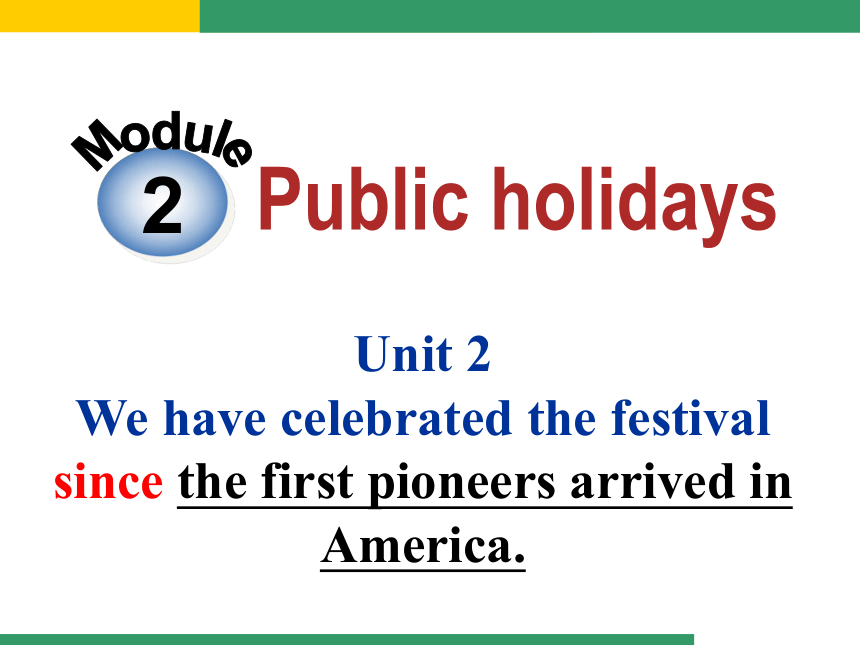 Module
2
Public holidays

Unit 2
We have celebrated the festival since the first pioneers arrived in America.